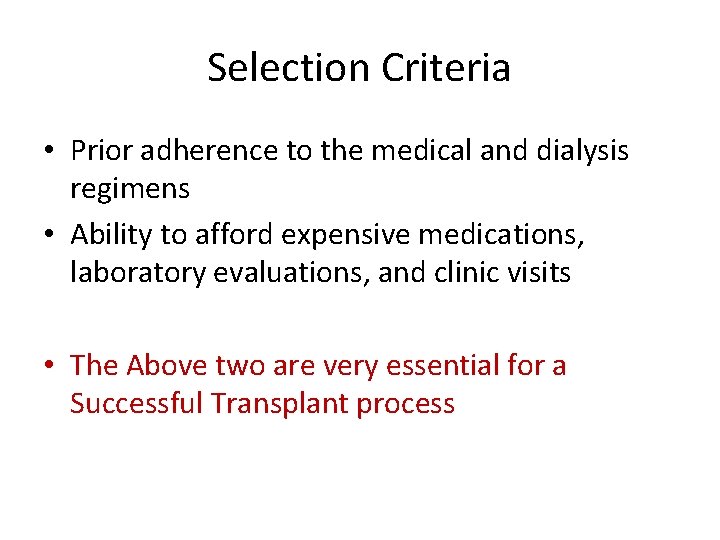 Selection Criteria

• Prior adherence to the medical and dialysis regimens
• Ability to afford expensive medications, laboratory evaluations, and clinic visits

• The Above two are very essential for a Successful Transplant process